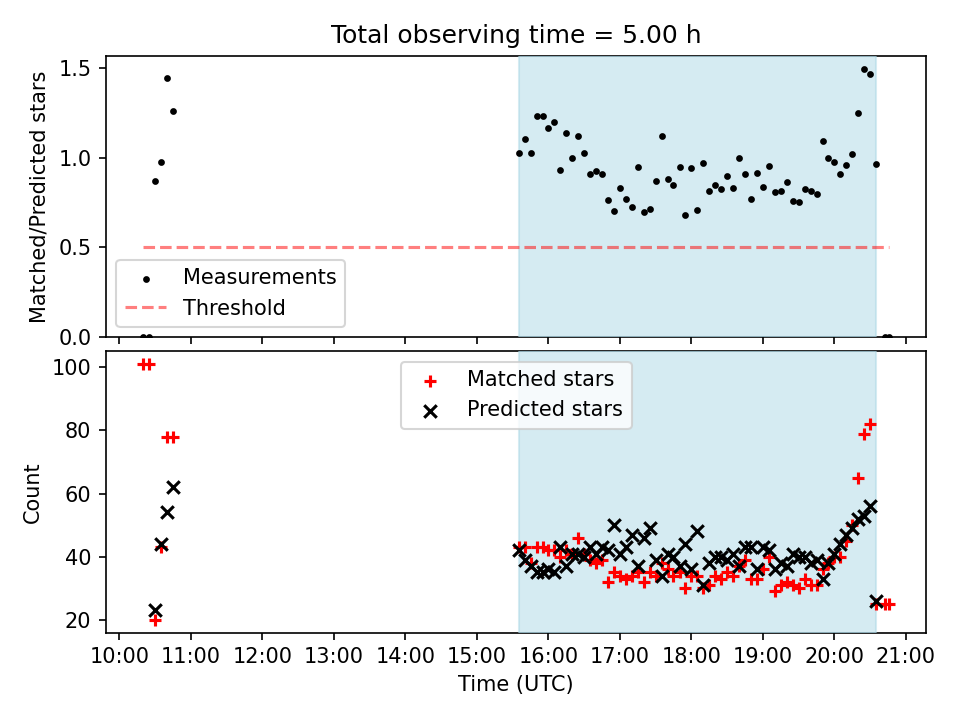 Total observing time = 5.00 h

Matched/Predicted stars

1.5
1.0
0.5
0.0

Measurements
Threshold

Count

100
80
60
40
20

Matched stars
Predicted stars

10:00 11:00 12:00 13:00 14:00 15:00 16:00 17:00 18:00 19:00 20:00 21:00

Time (UTC)